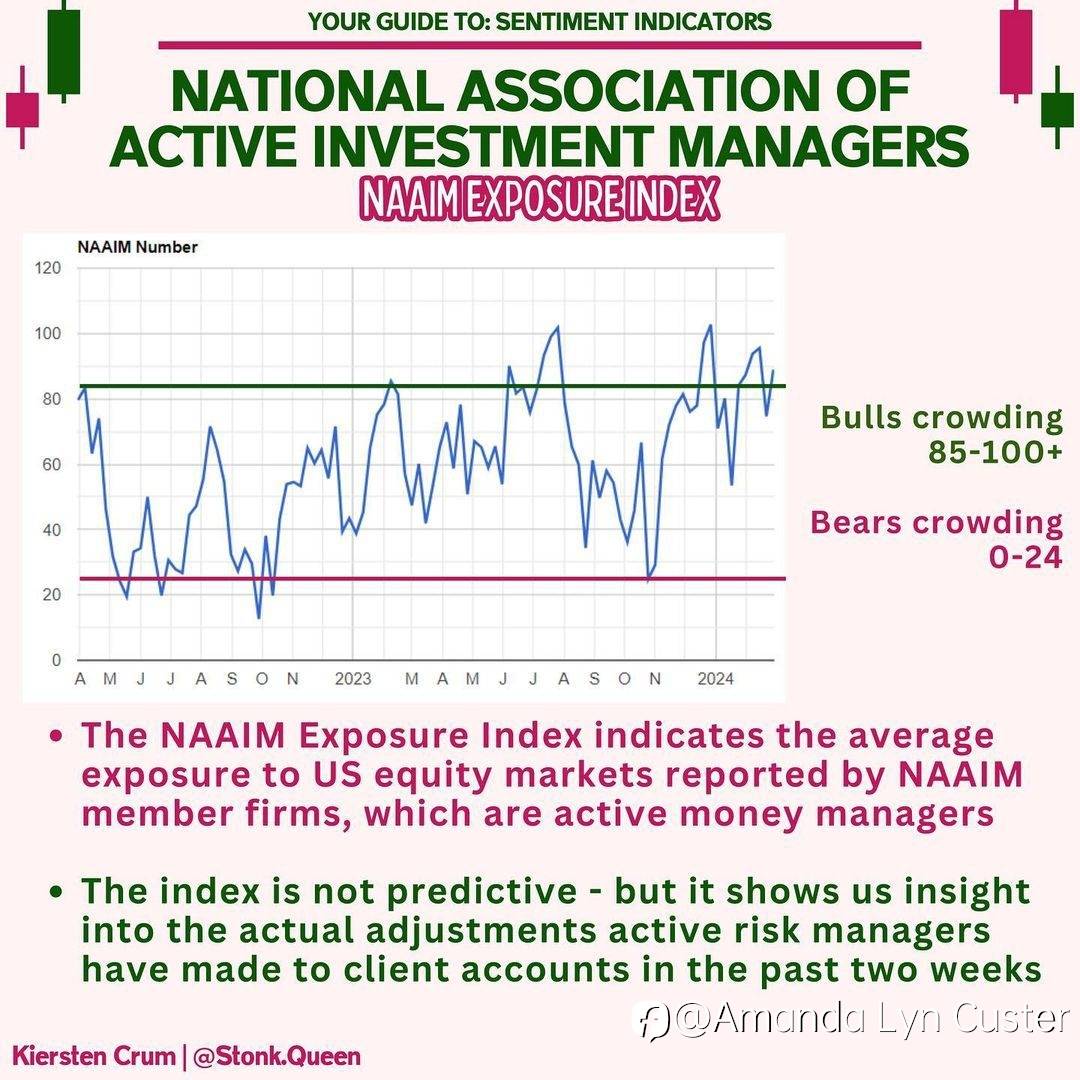 YOUR GUIDE TO: SENTIMENT INDICATORS

NATIONAL ASSOCIATION OF ACTIVE INVESTMENT MANAGERS

NAAIM EXPOSURE INDEX

NAAIM Number

120
100
80
60
40
20
0

A M J J A S O N 2023 M A M J J A S O N 2024

Bulls crowding 85-100+

Bears crowding 0-24

• The NAAIM Exposure Index indicates the average exposure to US equity markets reported by NAAIM member firms, which are active money managers

• The index is not predictive - but it shows us insight into the actual adjustments active risk managers have made to client accounts in the past two weeks

@Amanda Lyn Custer

Kiersten Crum | @Stonk.Queen